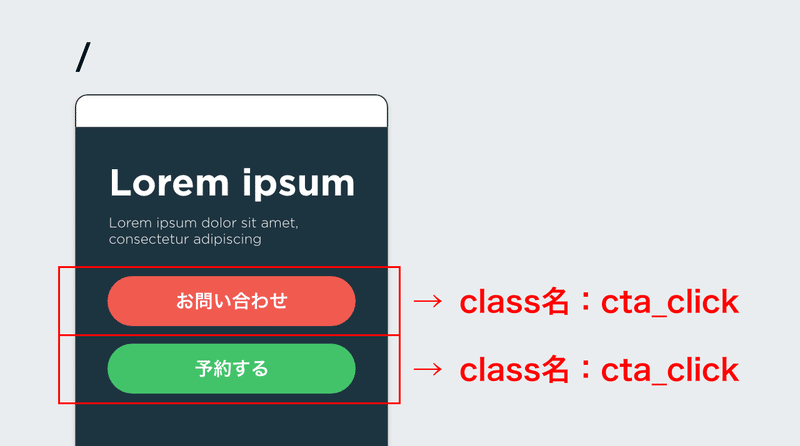 /

Lorem ipsum

Lorem ipsum dolor sit amet, consectetur adipiscing

お問い合わせ

→ class名：cta_click

予約する

→ class名：cta_click